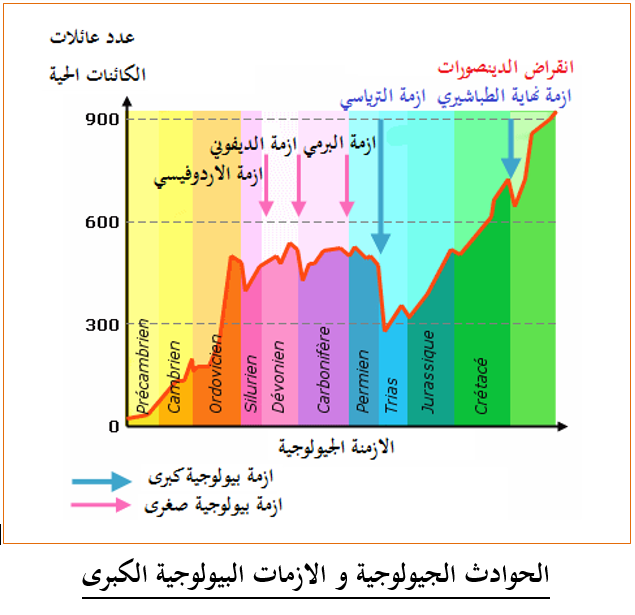 عدد عائلات
الكائنات الحية

انقراض الدينصورات
ازمة نهاية الطباشيري
ازمة الترياسي
ازمة البرمي
ازمة الديفوني
ازمة الاردوفيسي

900
600
300
0

Précambrien
Cambrien
Ordovicien
Silurien
Dévonien
Carbonifère
Permien
Trias
Jurassique
Crétacé

الازمنة الجيولوجية

ازمة بيولوجية كبرى
ازمة بيولوجية صغرى

الحوادث الجيولوجية و الازمات البيولوجية الكبرى